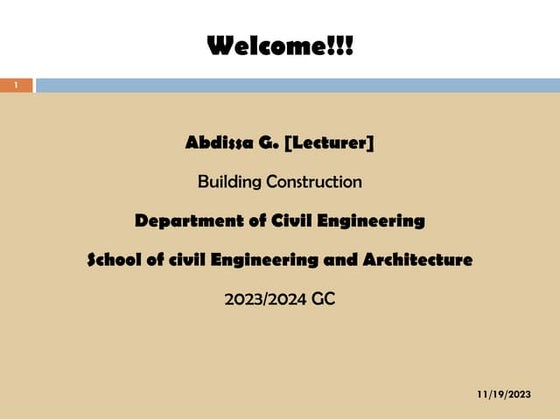 Welcome!!!

1

Abdissa G. [Lecturer]

Building Construction

Department of Civil Engineering

School of civil Engineering and Architecture

2023/2024 GC

11/19/2023